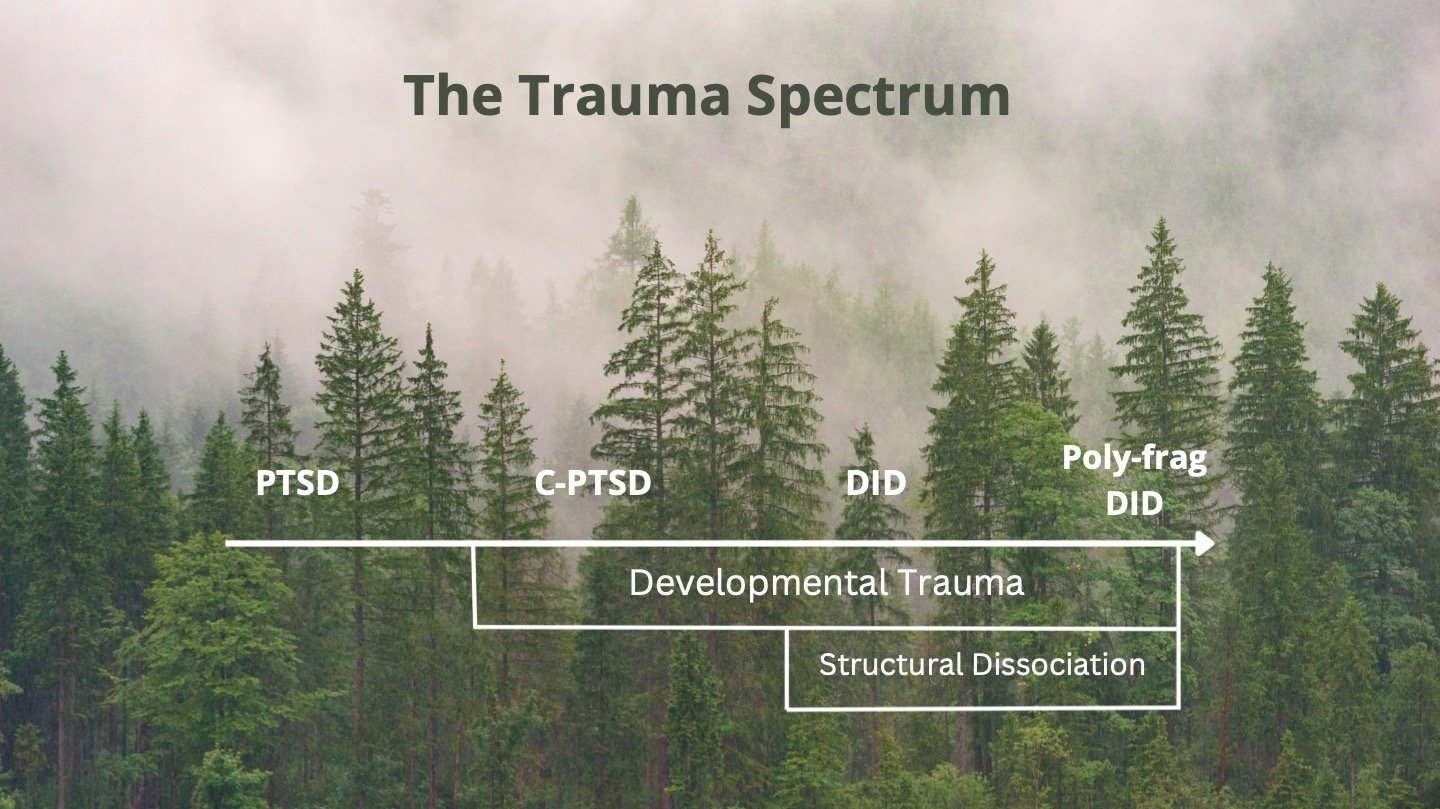 The Trauma Spectrum

PTSD

C-PTSD

DID

Poly-frag DID

Developmental Trauma

Structural Dissociation